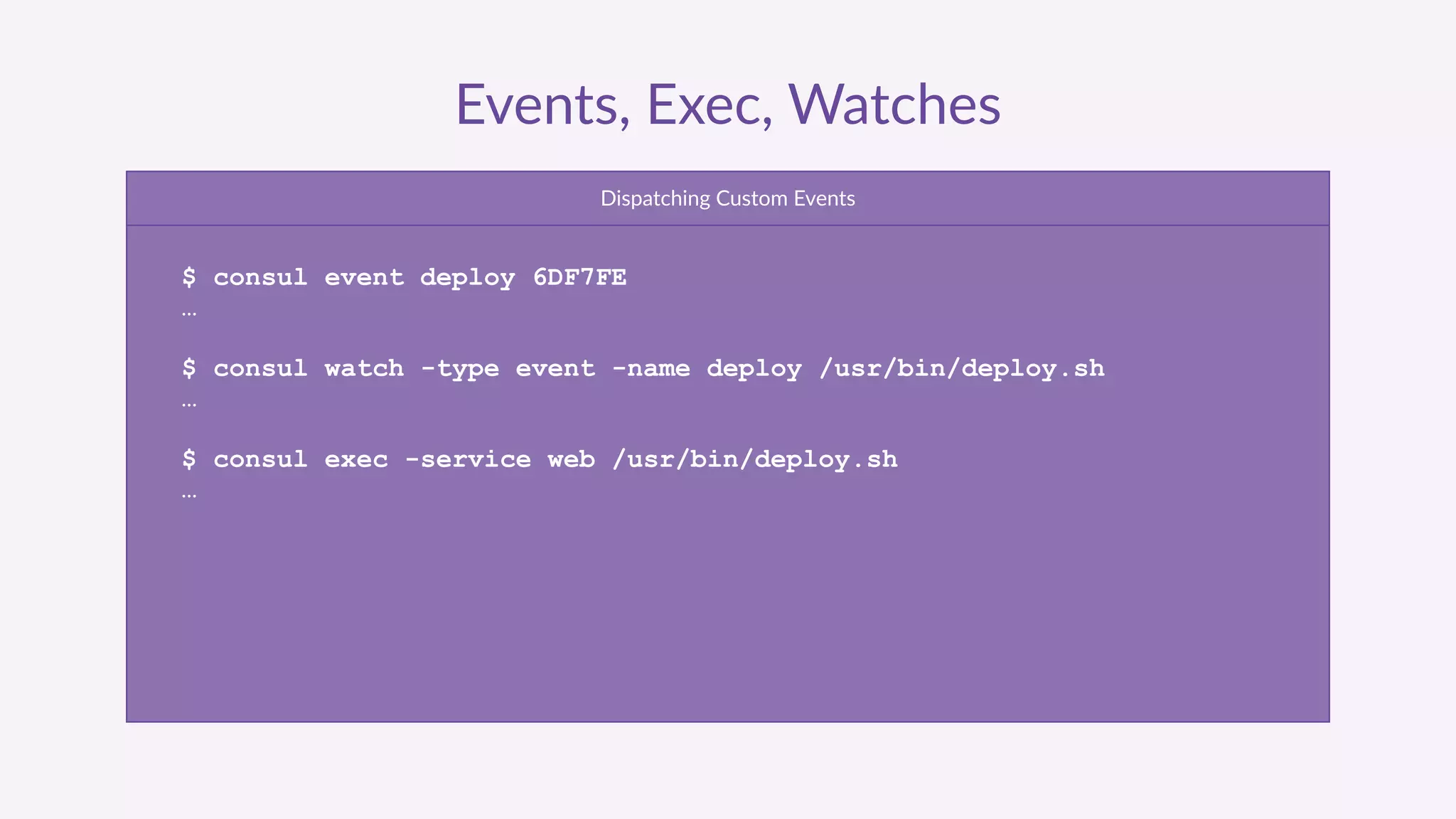 Events, Exec, Watches

Dispatching Custom Events

$ consul event deploy 6DF7FE
…

$ consul watch -type event -name deploy /usr/bin/deploy.sh
…

$ consul exec -service web /usr/bin/deploy.sh
…